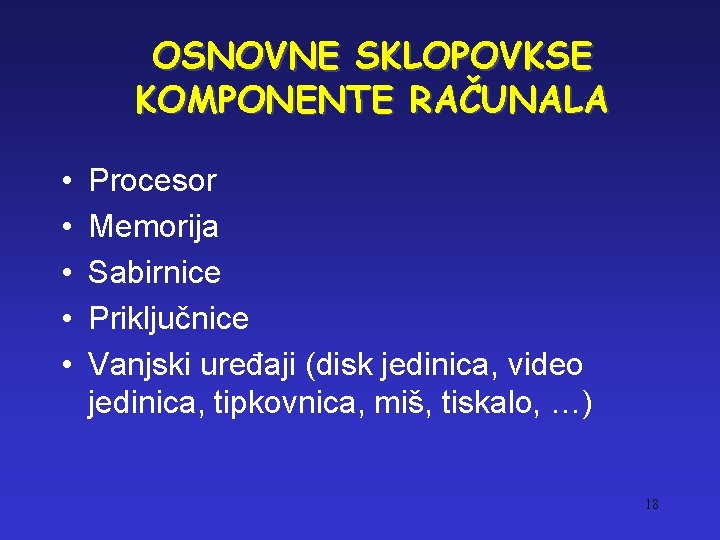 OSNOVNE SKLOPOVKSE KOMPONENTE RAČUNALA

• Procesor
• Memorija
• Sabirnice
• Priključnice
• Vanjski uređaji (disk jedinica, video jedinica, tipkovnica, miš, tiskalo, ...)

18